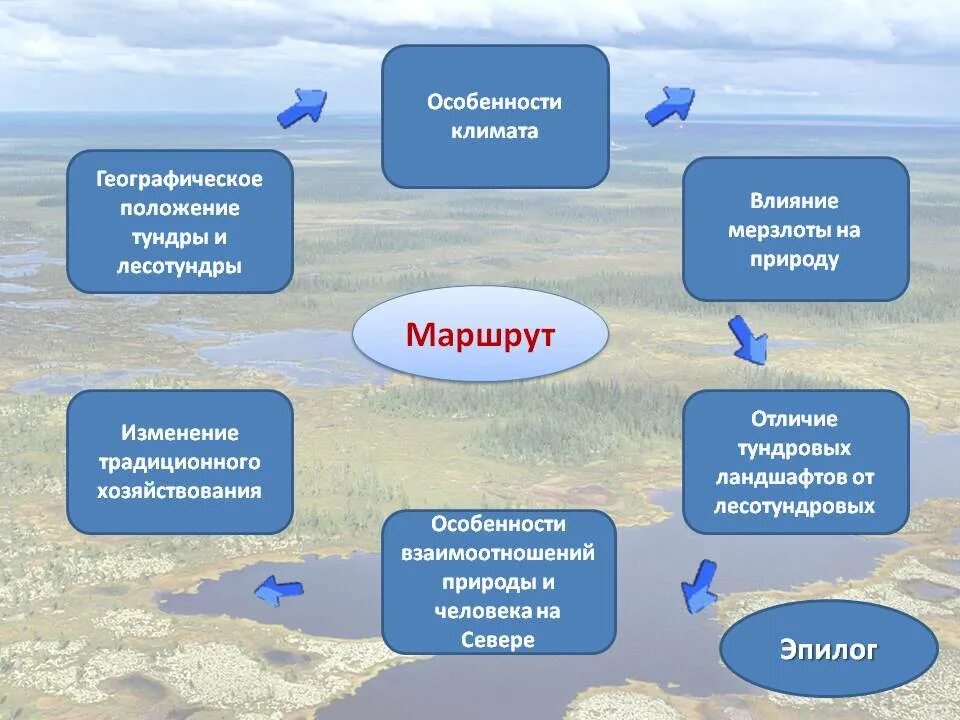 Маршрут

Географическое положение тундры и лесотундры

Особенности климата

Влияние мерзлоты на природу

Отличие тундровых ландшафтов от лесотундровых

Особенности взаимоотношений природы и человека на Севере

Изменение традиционного хозяйствования

Эпилог